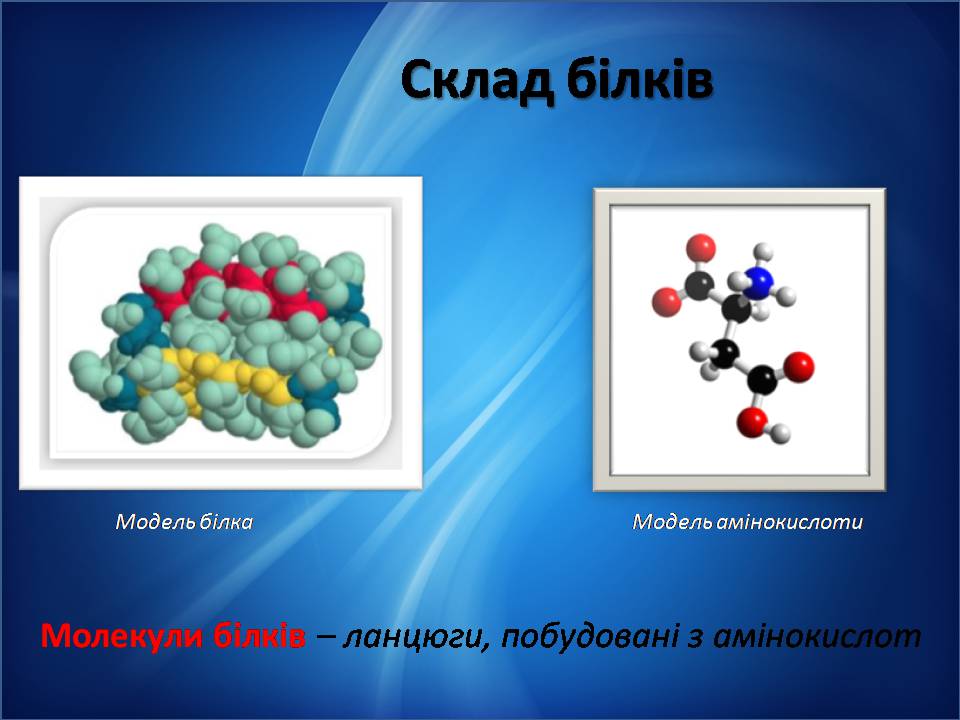 Склад білків

Модель білка

Модель амінокислоти

Молекули білків – ланцюги, побудовані з амінокислот